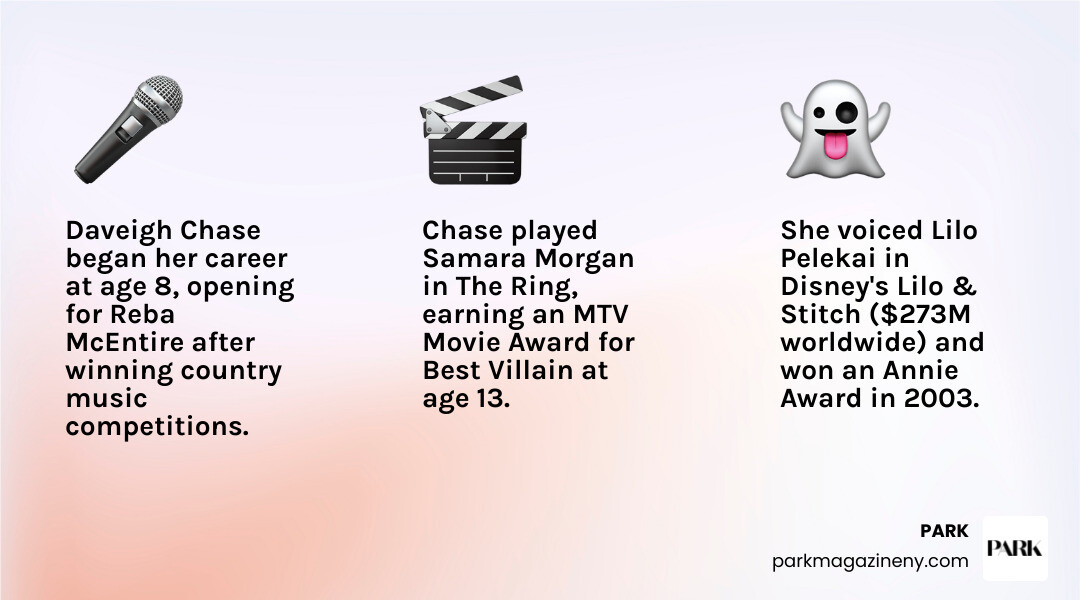 Daveigh Chase began her career at age 8, opening for Reba McEntire after winning country music competitions.

Chase played Samara Morgan in The Ring, earning an MTV Movie Award for Best Villain at age 13.

She voiced Lilo Pelekai in Disney's Lilo & Stitch (\$273M worldwide) and won an Annie Award in 2003.

PARK
parkmagazineny.com

PARK